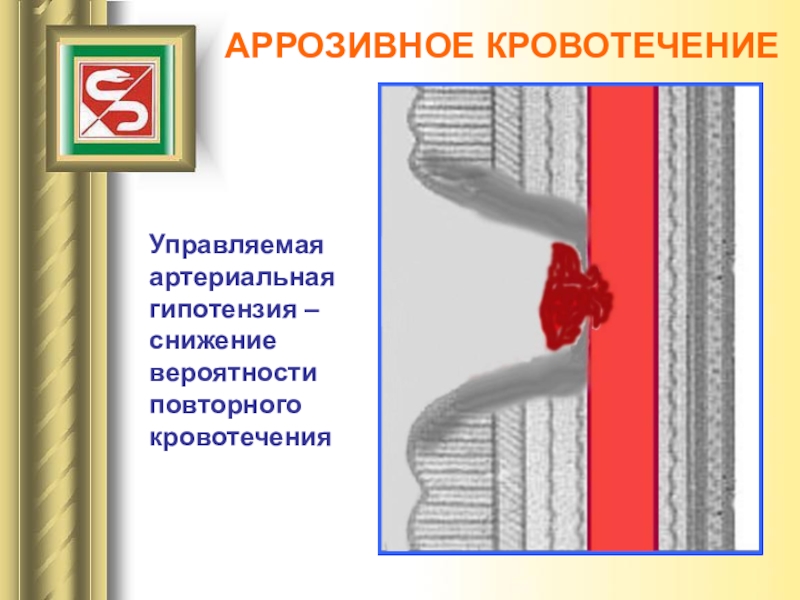 АРРОЗИВНОЕ КРОВОТЕЧЕНИЕ

Управляемая артериальная гипотензия – снижение вероятности повторного кровотечения